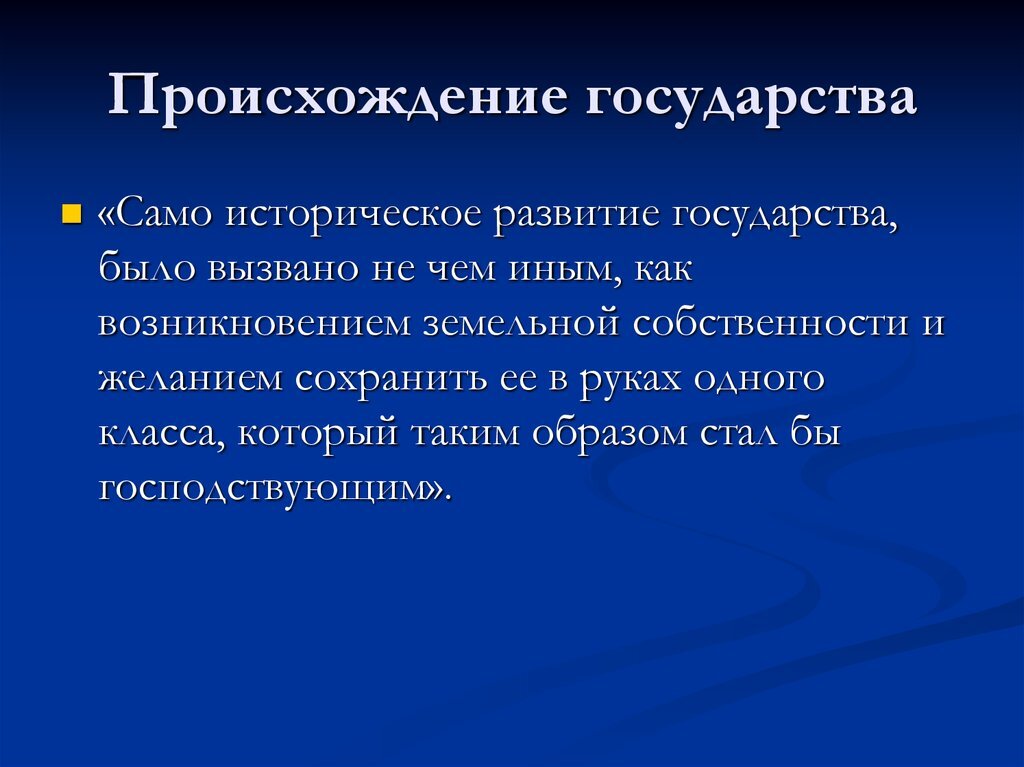 Происхождение государства

«Само историческое развитие государства, было вызвано не чем иным, как возникновением земельной собственности и желанием сохранить ее в руках одного класса, который таким образом стал бы господствующим».